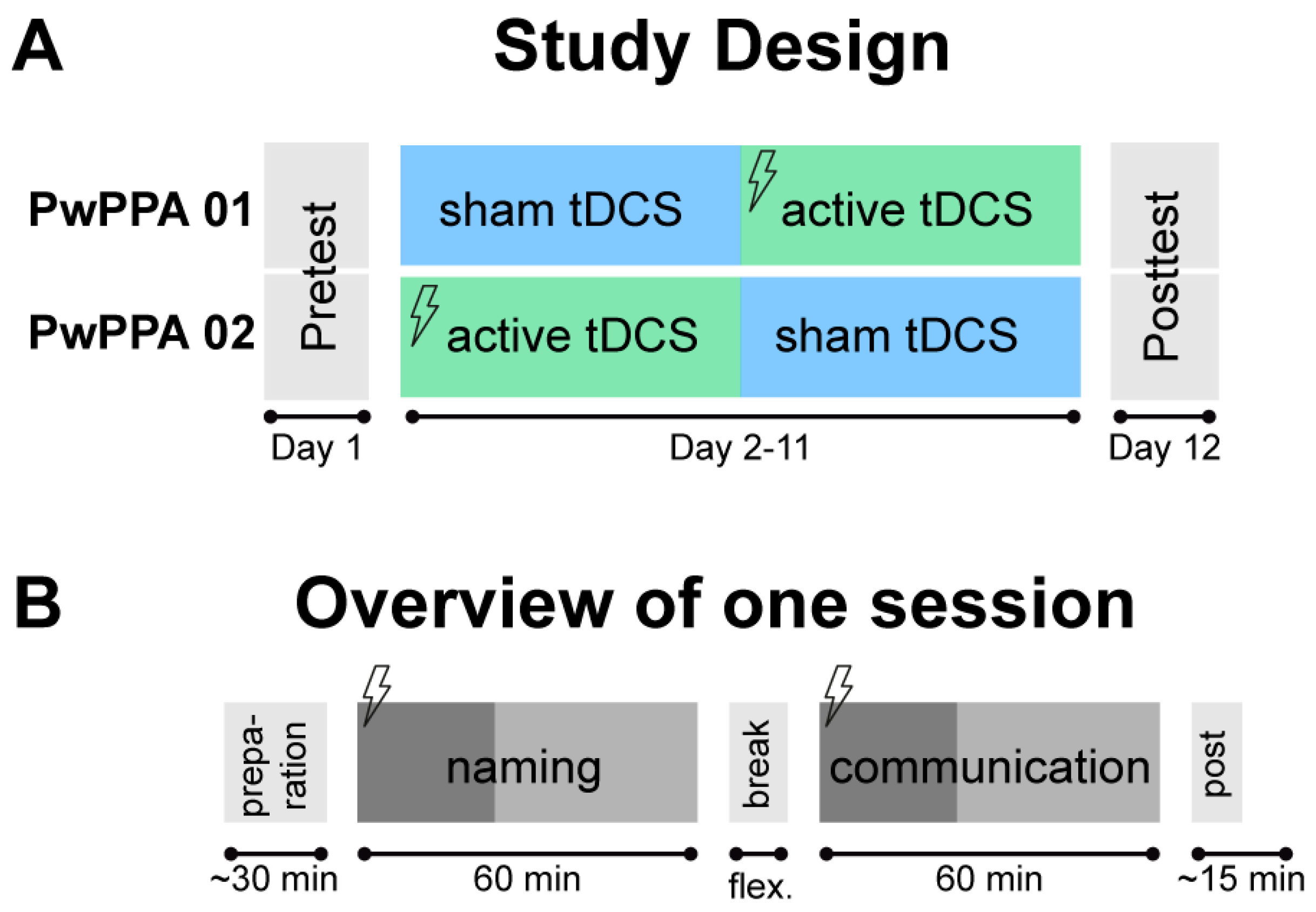 A

Study Design

PwPPA 01

PwPPA 02

Pretest

sham tDCS

active tDCS

active tDCS

sham tDCS

Posttest

Day 1

Day 2-11

Day 12

B

Overview of one session

prepa-ration

naming

break

communication

post

~30 min

60 min

flex.

60 min

~15 min